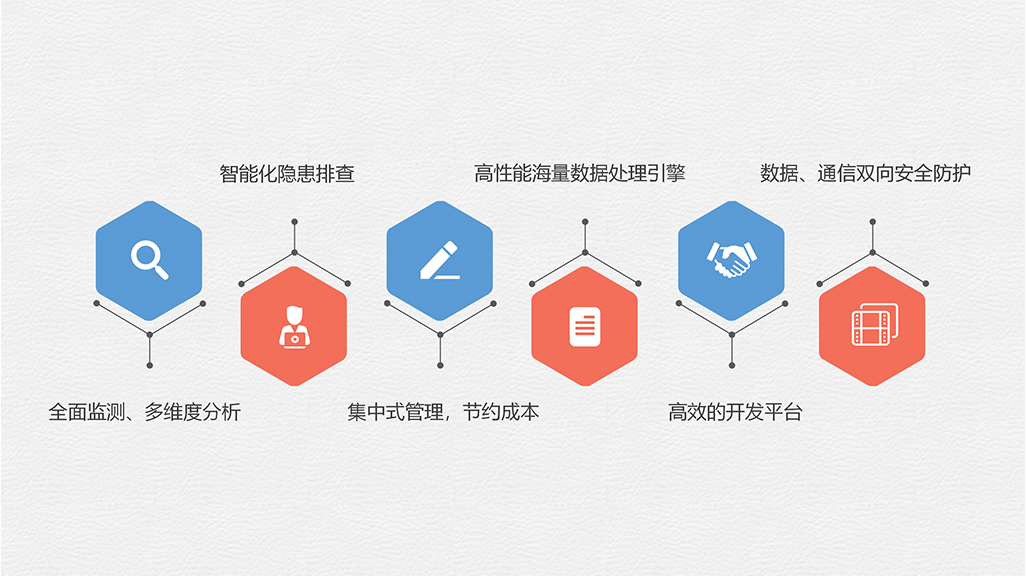 智能化隐患排查

高性能海量数据处理引擎

数据、通信双向安全防护

全面监测、多维度分析

集中式管理，节约成本

高效的开发平台